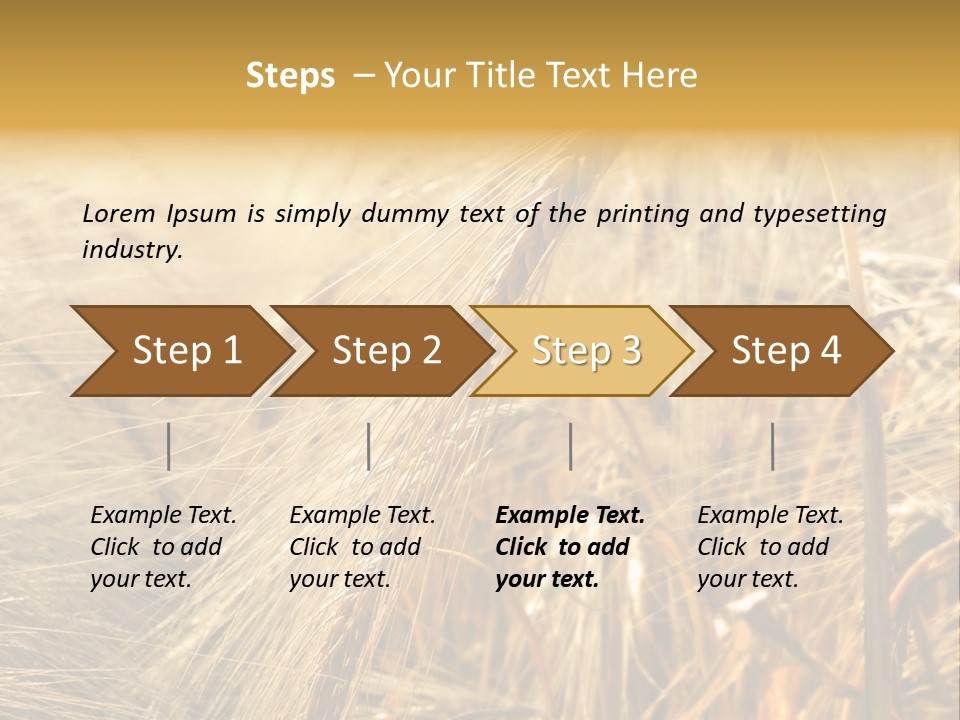 Steps – Your Title Text Here

Lorem Ipsum is simply dummy text of the printing and typesetting industry.

Step 1

Step 2

Step 3

Step 4

Example Text. Click to add your text.

Example Text. Click to add your text.

Example Text. Click to add your text.

Example Text. Click to add your text.